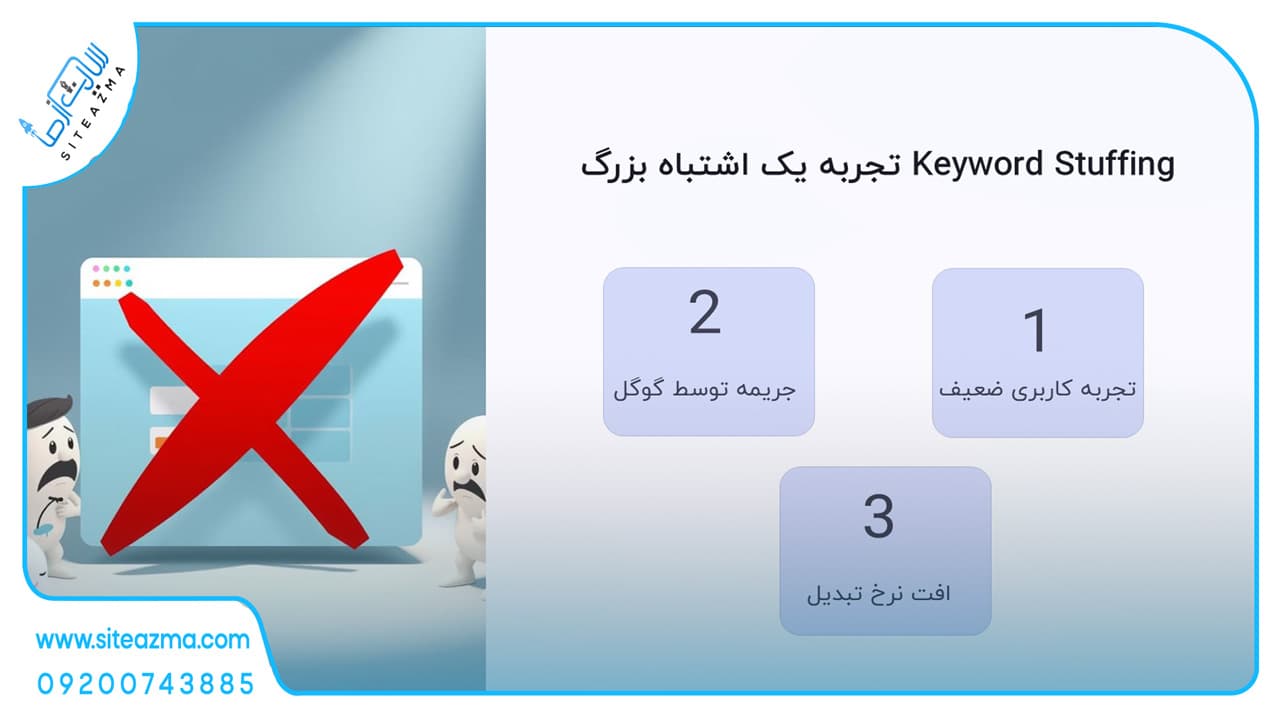 سایت آزما
SITEAZMA

Keyword Stuffing تجربه یک اشتباه بزرگ

1
تجربه کاربری ضعیف

2
جریمه توسط گوگل

3
افت نرخ تبدیل

www.siteazma.com
09200743885